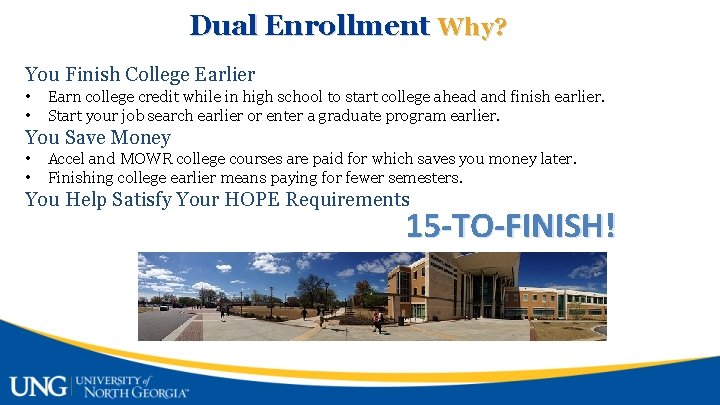 Dual Enrollment Why?

You Finish College Earlier
• Earn college credit while in high school to start college ahead and finish earlier.
• Start your job search earlier or enter a graduate program earlier.

You Save Money
• Accel and MOWR college courses are paid for which saves you money later.
• Finishing college earlier means paying for fewer semesters.

You Help Satisfy Your HOPE Requirements

15-TO-FINISH!

UNG UNIVERSITY of NORTH GEORGIA